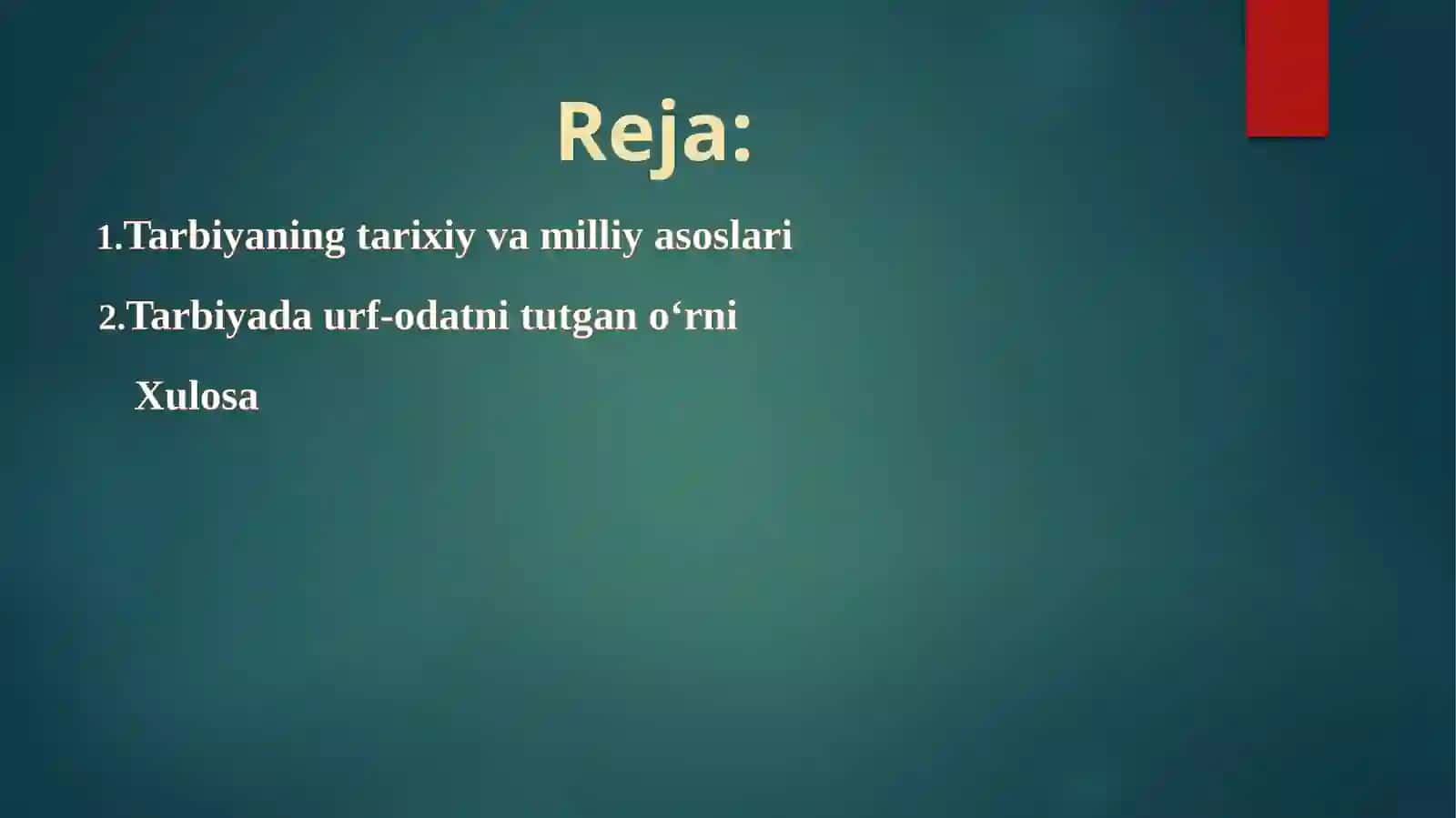 Reja:

1.Tarbiyaning tarixiy va milliy asoslari

2.Tarbiyada urf-odatni tutgan o‘rni

Xulosa